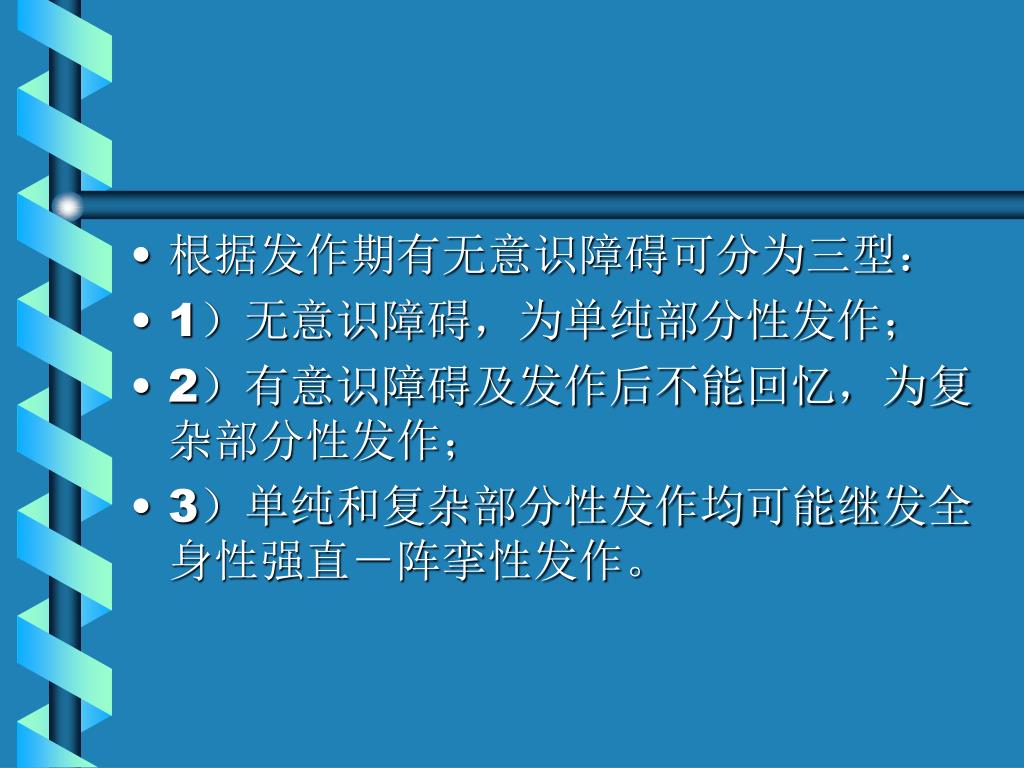 • 根据发作期有无意识障碍可分为三型：
• 1）无意识障碍，为单纯部分性发作；
• 2）有意识障碍及发作后不能回忆，为复杂部分性发作；
• 3）单纯和复杂部分性发作均可能继发全身性强直－阵挛性发作。